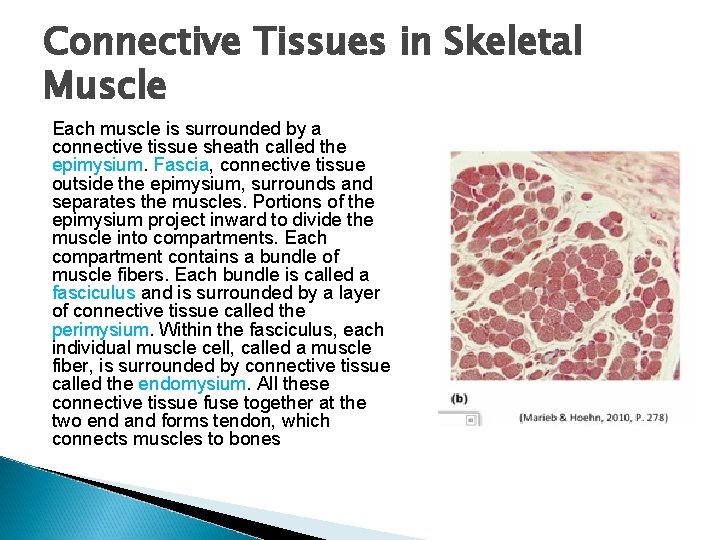 Connective Tissues in Skeletal Muscle

Each muscle is surrounded by a connective tissue sheath called the epimysium. Fascia, connective tissue outside the epimysium, surrounds and separates the muscles. Portions of the epimysium project inward to divide the muscle into compartments. Each compartment contains a bundle of muscle fibers. Each bundle is called a fasciculus and is surrounded by a layer of connective tissue called the perimysium. Within the fasciculus, each individual muscle cell, called a muscle fiber, is surrounded by connective tissue called the endomysium. All these connective tissue fuse together at the two end and forms tendon, which connects muscles to bones

(b)

(Marieb & Hoehn, 2010, P. 278)